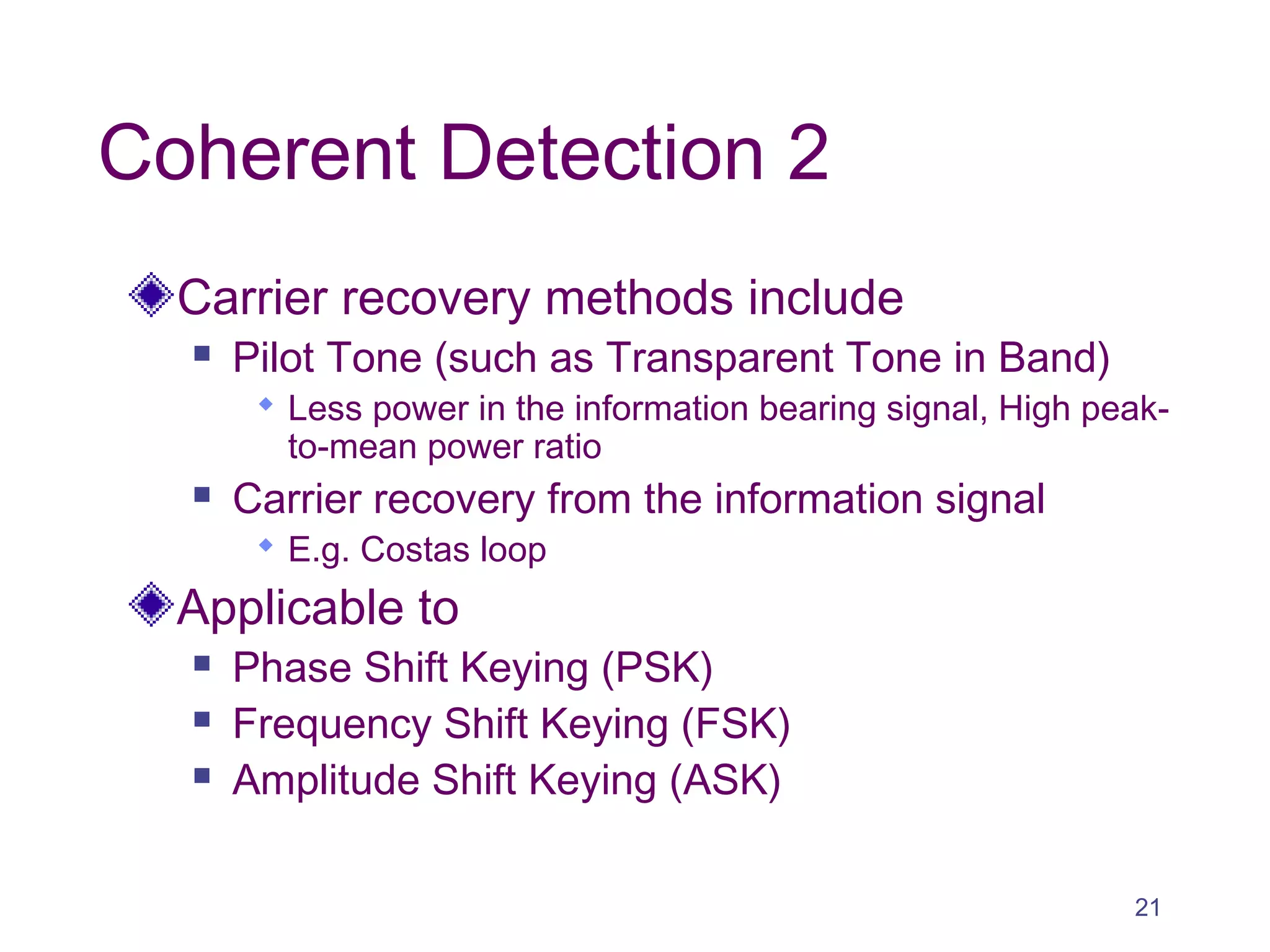 Coherent Detection 2

Carrier recovery methods include

Pilot Tone (such as Transparent Tone in Band)

Less power in the information bearing signal, High peak-to-mean power ratio

Carrier recovery from the information signal

E.g. Costas loop

Applicable to

Phase Shift Keying (PSK)

Frequency Shift Keying (FSK)

Amplitude Shift Keying (ASK)

21